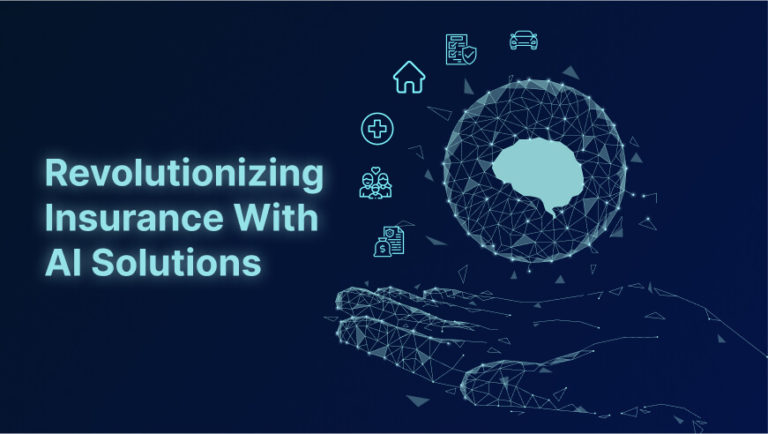 Revolutionizing Insurance With AI Solutions